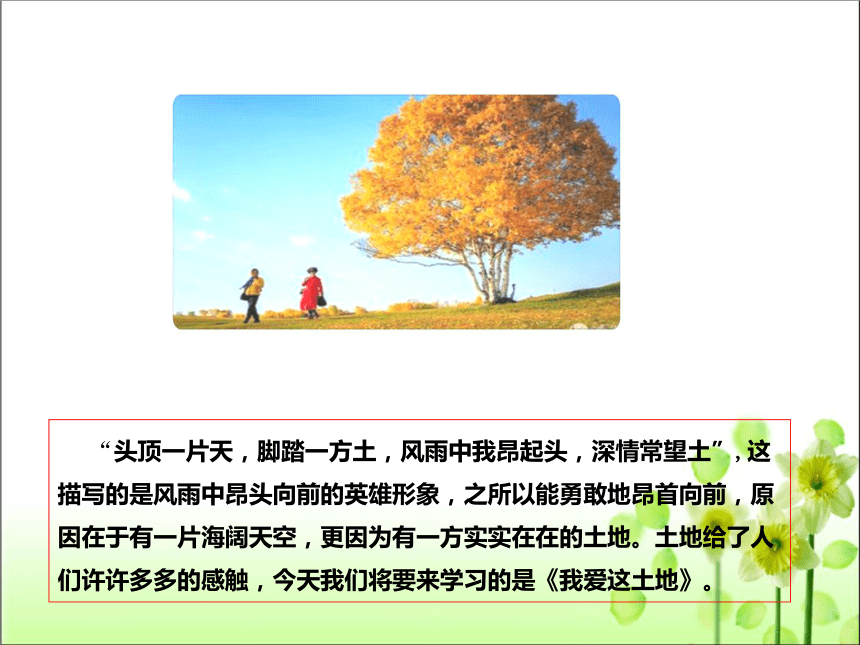 “头顶一片天，脚踏一方土，风雨中我昂起头，深情常望土”，这描写的是风雨中昂头向前的英雄形象，之所以能勇敢地昂首向前，原因在于有一片海阔天空，更因为有一方实实在在的土地。土地给了人们许许多多的感触，今天我们将要来学习的是《我爱这土地》。